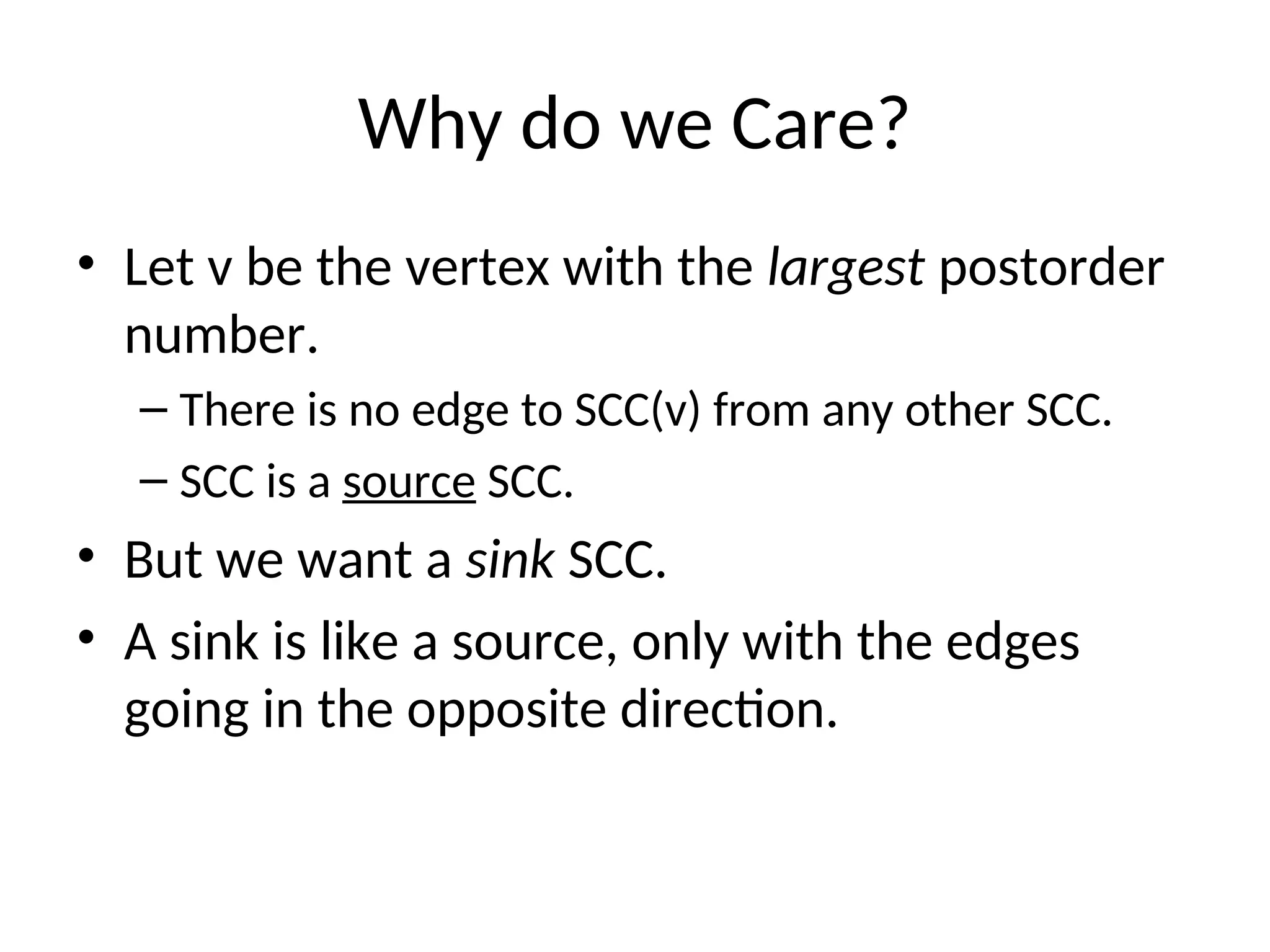 Why do we Care?

• Let v be the vertex with the largest postorder number.
  – There is no edge to SCC(v) from any other SCC.
  – SCC is a source SCC.
• But we want a sink SCC.
• A sink is like a source, only with the edges going in the opposite direction.